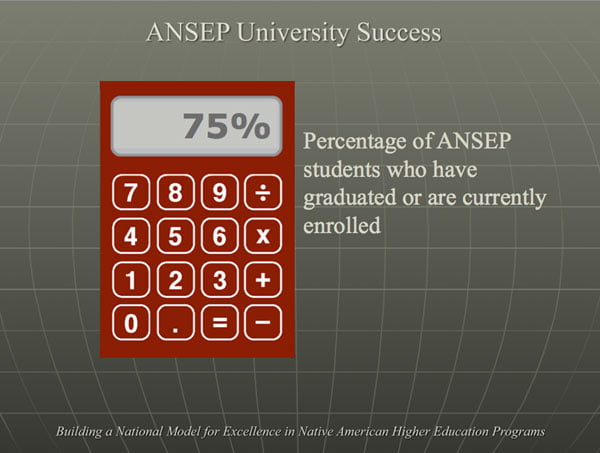 ANSEP University Success

75%

7 8 9 ÷
4 5 6 x
1 2 3 +
0 . = −

Percentage of ANSEP students who have graduated or are currently enrolled

Building a National Model for Excellence in Native American Higher Education Programs